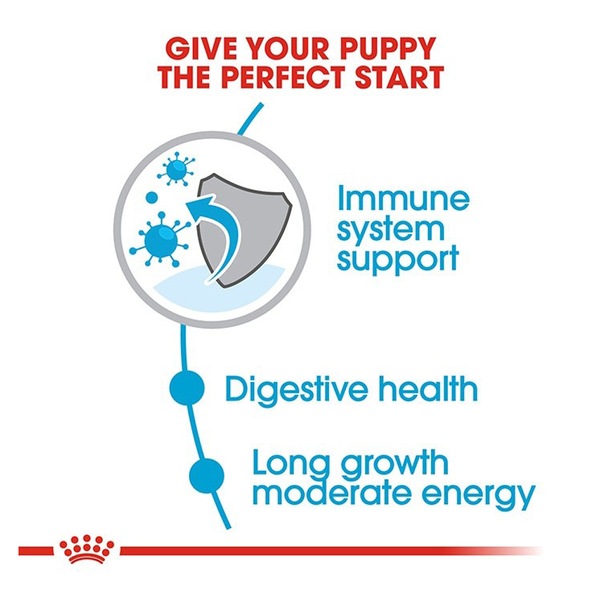 GIVE YOUR PUPPY THE PERFECT START

Immune system support

Digestive health

Long growth moderate energy